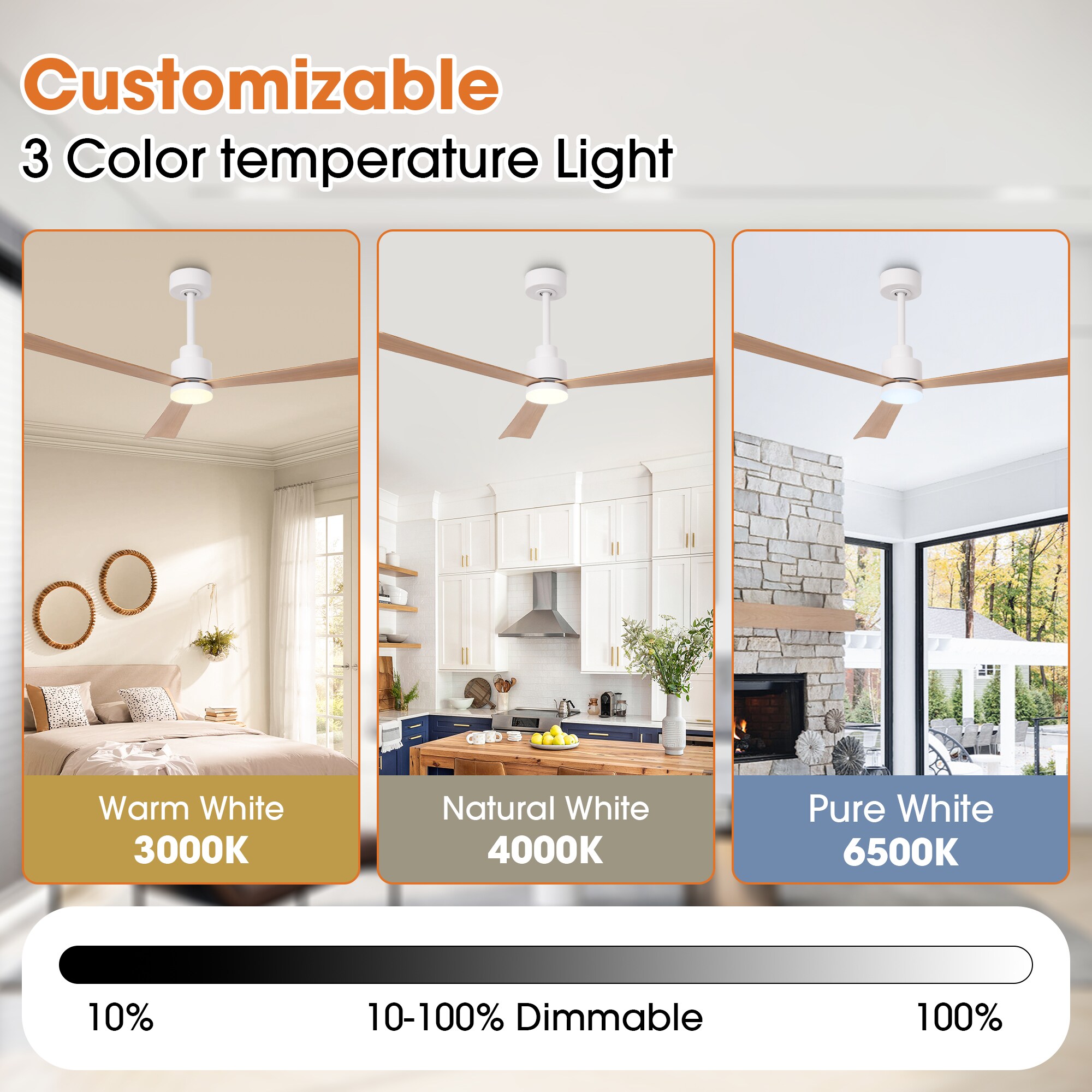 Customizable
3 Color temperature Light

Warm White
3000K

Natural White
4000K

Pure White
6500K

10%
10-100% Dimmable
100%